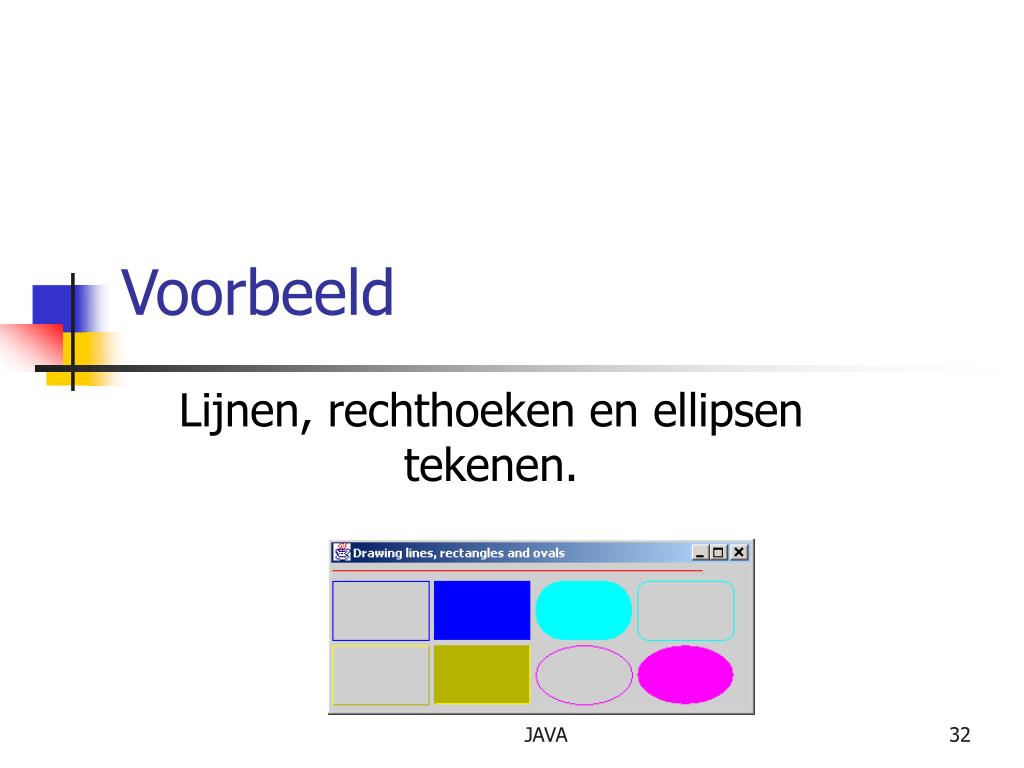 Voorbeeld

Lijnen, rechthoeken en ellipsen tekenen.

Drawing lines, rectangles and ovals

JAVA

32